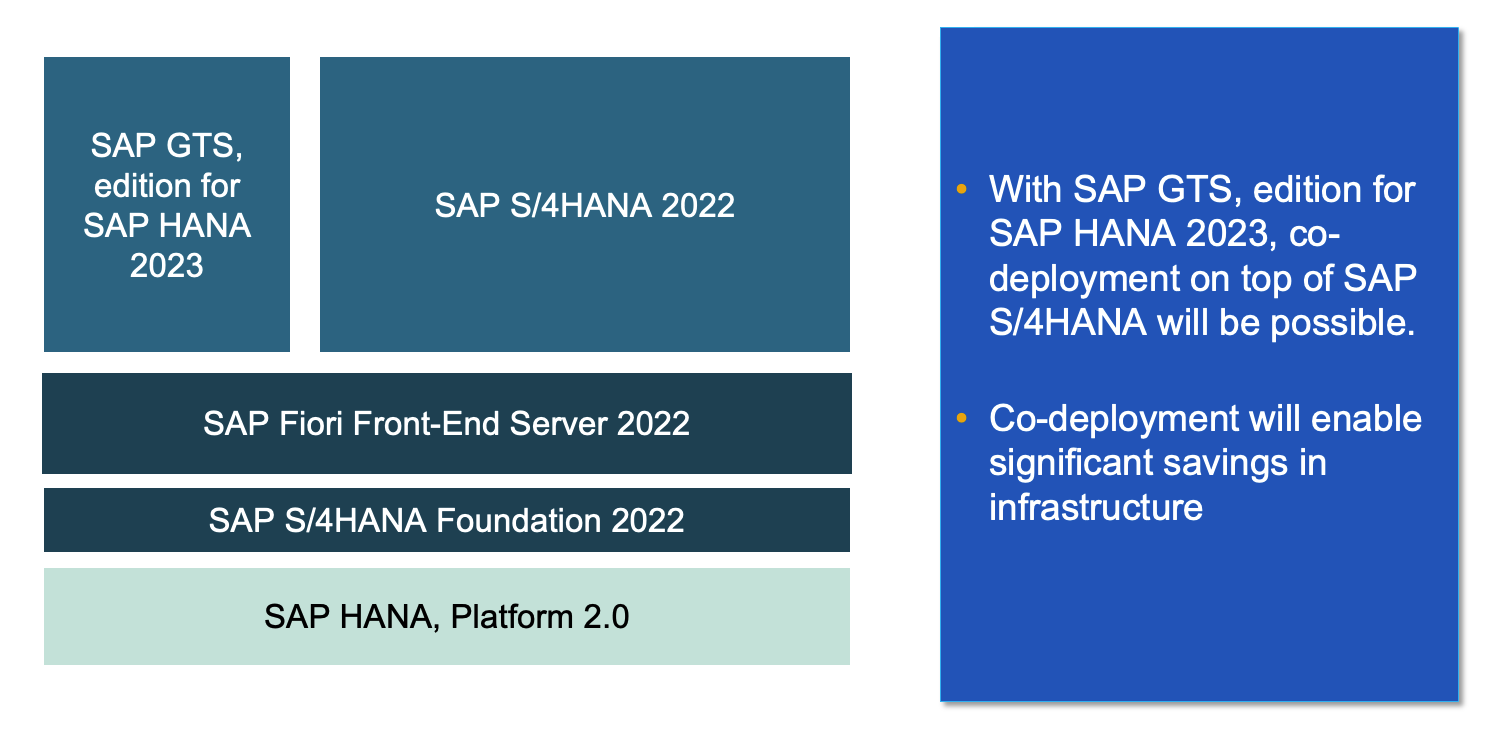 SAP GTS, edition for SAP HANA 2023

SAP S/4HANA 2022

SAP Fiori Front-End Server 2022

SAP S/4HANA Foundation 2022

SAP HANA, Platform 2.0

• With SAP GTS, edition for SAP HANA 2023, co-deployment on top of SAP S/4HANA will be possible.

• Co-deployment will enable significant savings in infrastructure